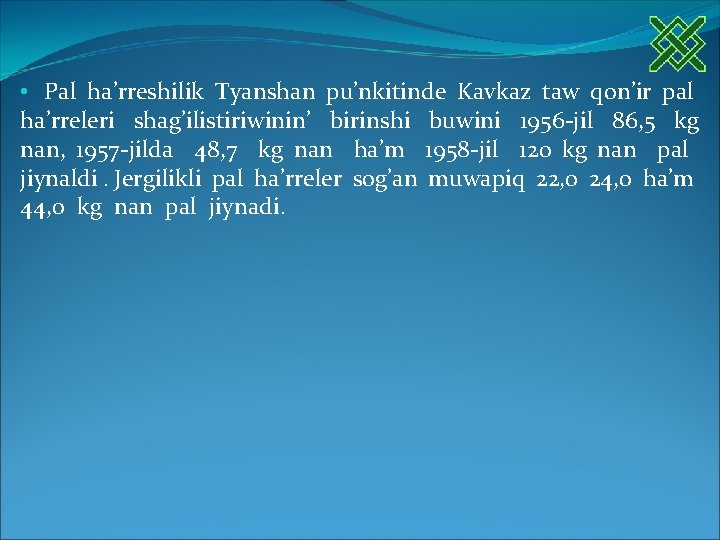 • Pal ha’rreshilik Tyanshan pu’nkitinde Kavkaz taw qon’ir pal ha’rreleri shag’ilistiriwinin’ birinshi buwini 1956-jil 86,5 kg nan, 1957-jilda 48,7 kg nan ha’m 1958-jil 120 kg nan pal jiynaldi . Jergilikli pal ha’rreler sog’an muwapiq 22,0 24,0 ha’m 44,0 kg nan pal jiynadi.